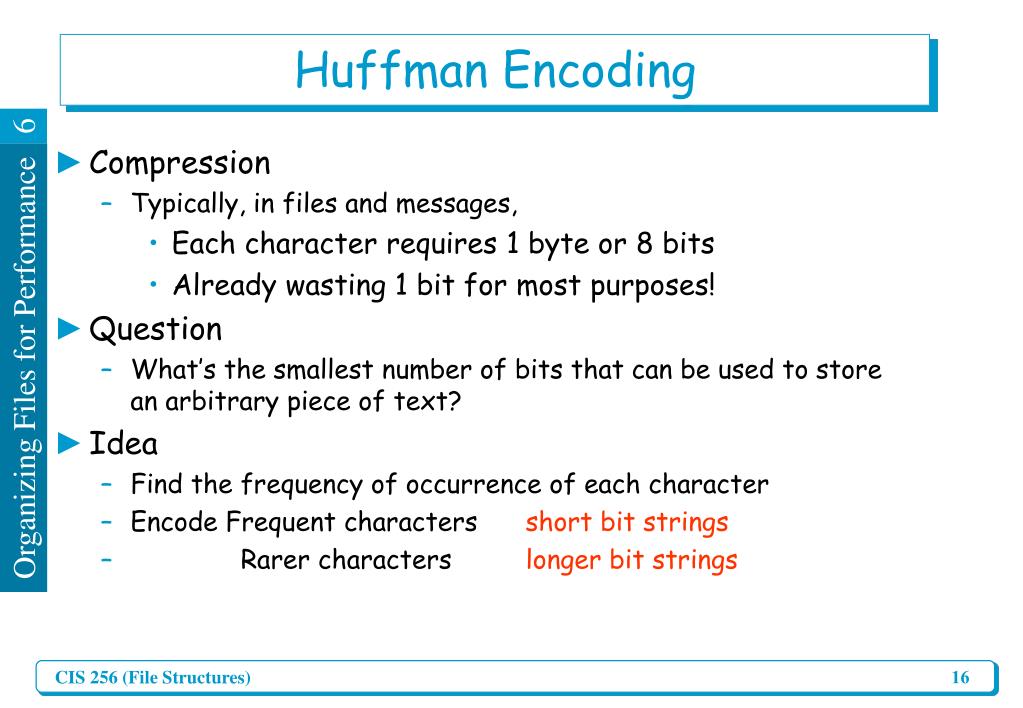 Huffman Encoding

Organizing Files for Performance 6

► Compression
– Typically, in files and messages,
• Each character requires 1 byte or 8 bits
• Already wasting 1 bit for most purposes!

► Question
– What's the smallest number of bits that can be used to store an arbitrary piece of text?

► Idea
– Find the frequency of occurrence of each character
– Encode Frequent characters short bit strings
– Rarer characters longer bit strings

CIS 256 (File Structures)

16